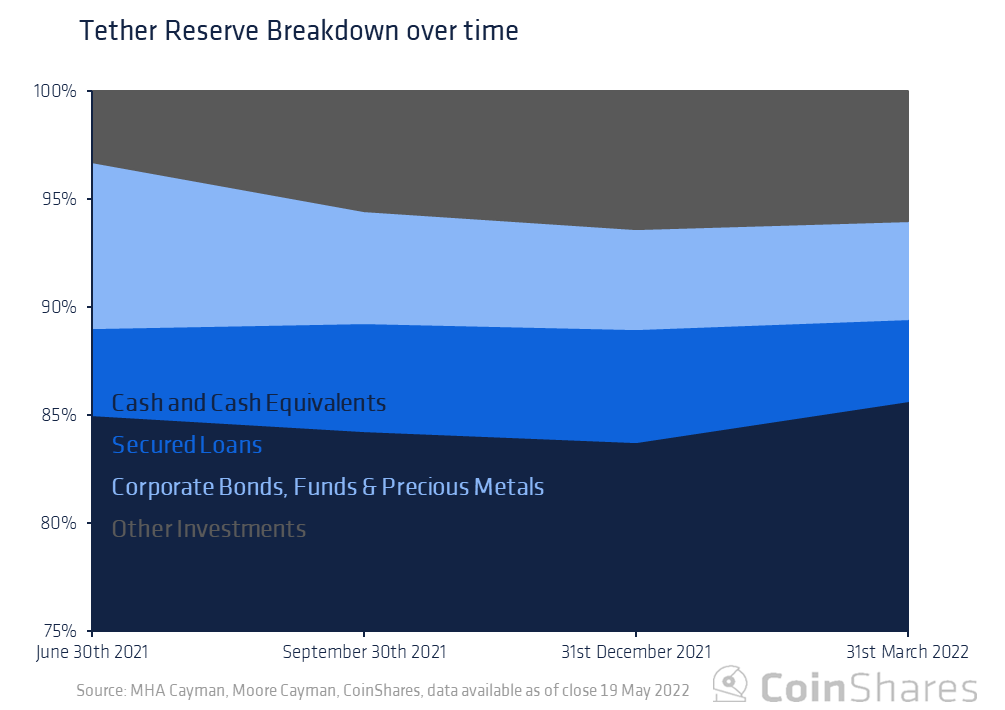 Tether Reserve Breakdown over time

100%
95%
90%
85%
80%
75%

Cash and Cash Equivalents
Secured Loans
Corporate Bonds, Funds & Precious Metals
Other Investments

June 30th 2021
September 30th 2021
31st December 2021
31st March 2022

Source: MHA Cayman, Moore Cayman, CoinShares, data available as of close 19 May 2022

CoinShares